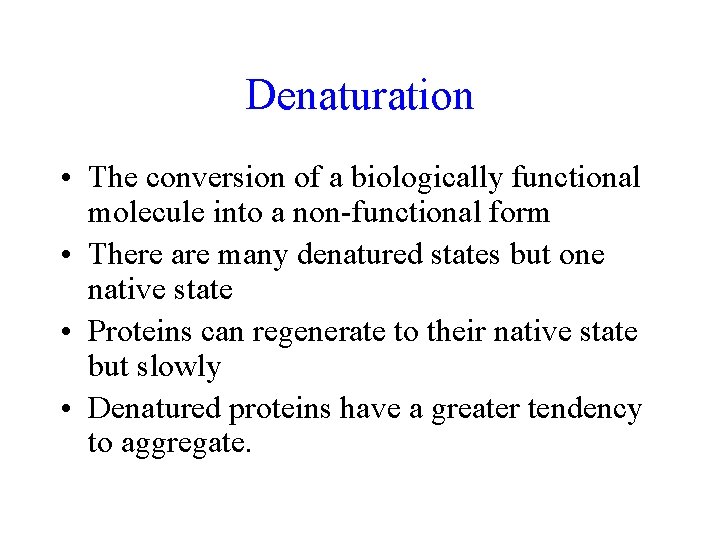 Denaturation

• The conversion of a biologically functional molecule into a non-functional form
• There are many denatured states but one native state
• Proteins can regenerate to their native state but slowly
• Denatured proteins have a greater tendency to aggregate.